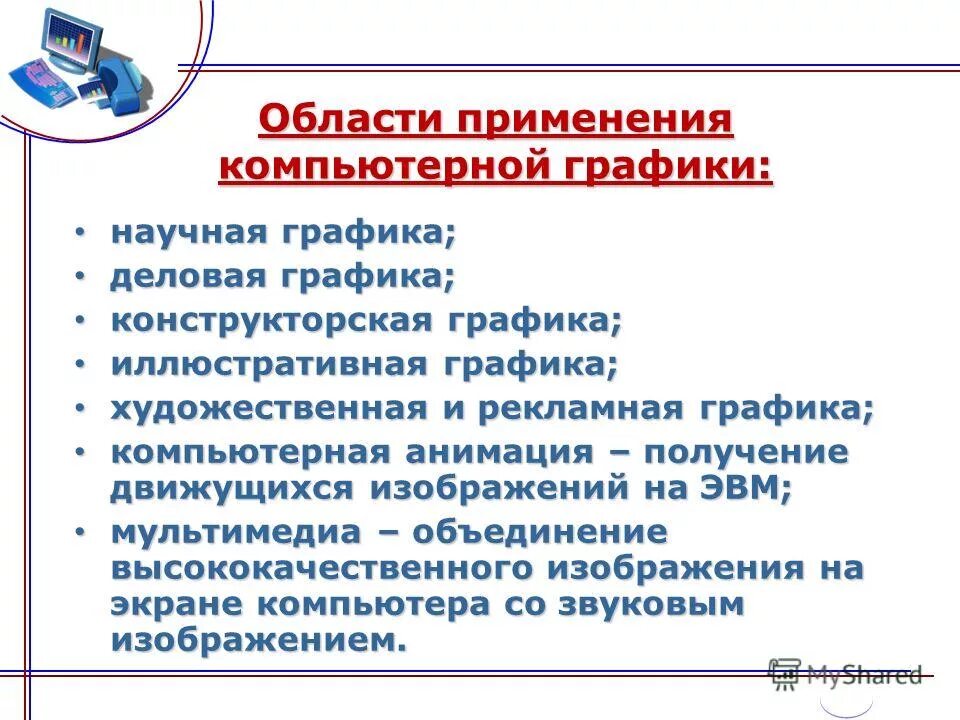 Области применения компьютерной графики:

• научная графика;
• деловая графика;
• конструкторская графика;
• иллюстративная графика;
• художественная и рекламная графика;
• компьютерная анимация – получение движущихся изображений на ЭВМ;
• мультимедиа – объединение высококачественного изображения на экране компьютера со звуковым изображением.

MyShared